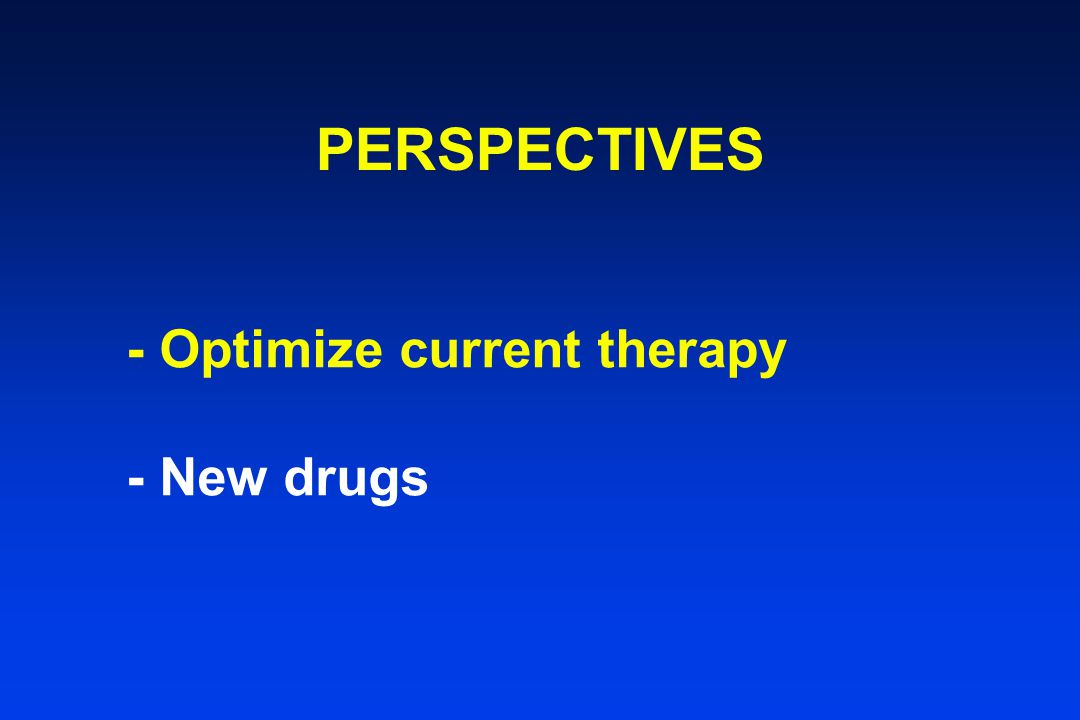 PERSPECTIVES

- Optimize current therapy

- New drugs